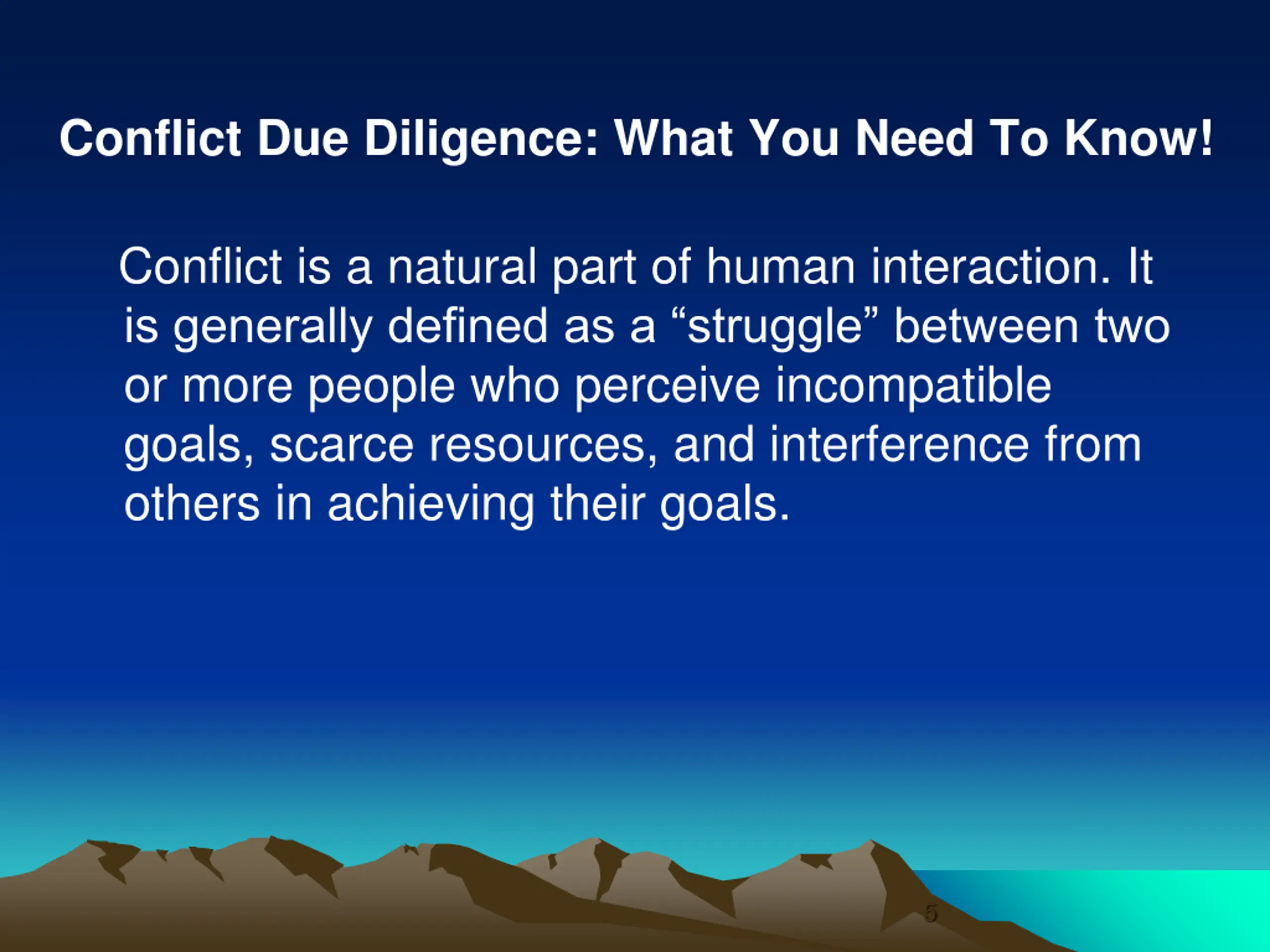 Conflict Due Diligence: What You Need To Know!

Conflict is a natural part of human interaction. It is generally defined as a “struggle” between two or more people who perceive incompatible goals, scarce resources, and interference from others in achieving their goals.

5